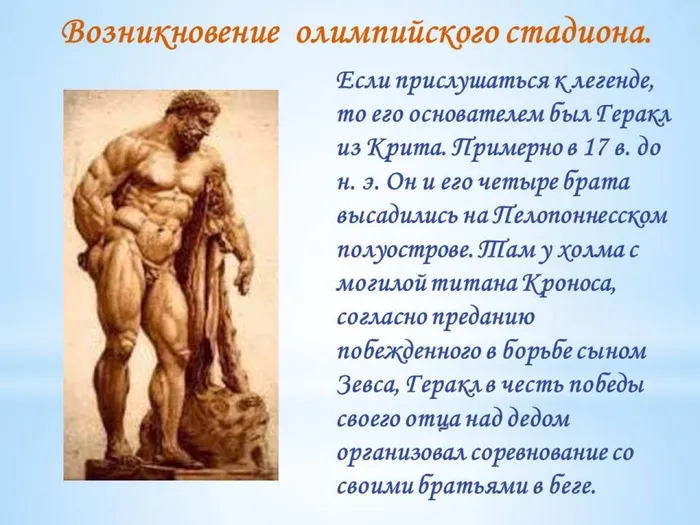 Возникновение олимпийского стадиона.

Если прислушаться к легенде, то его основателем был Геракл из Крита. Примерно в 17 в. до н. э. Он и его четыре брата высадились на Пелопоннесском полуострове. Там у холма с могилой титана Кроноса, согласно преданию побежденного в борьбе сыном Зевса, Геракл в честь победы своего отца над дедом организовал соревнование со своими братьями в беге.